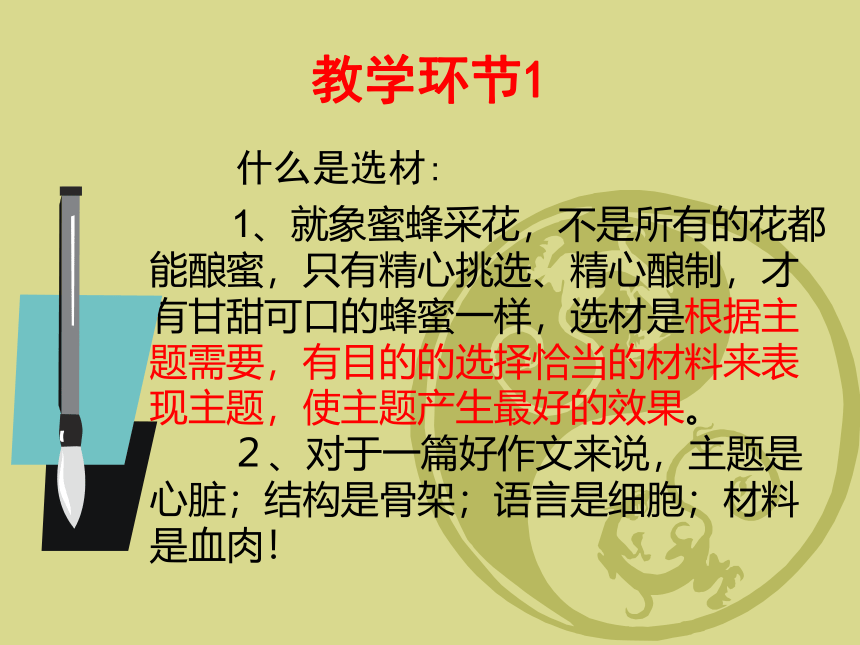 教学环节1

什么是选材：

1、就象蜜蜂采花，不是所有的花都能酿蜜，只有精心挑选、精心酿制，才有甘甜可口的蜂蜜一样，选材是根据主题需要，有目的的选择恰当的材料来表现主题，使主题产生最好的效果。

2、对于一篇好作文来说，主题是心脏；结构是骨架；语言是细胞；材料是血肉！